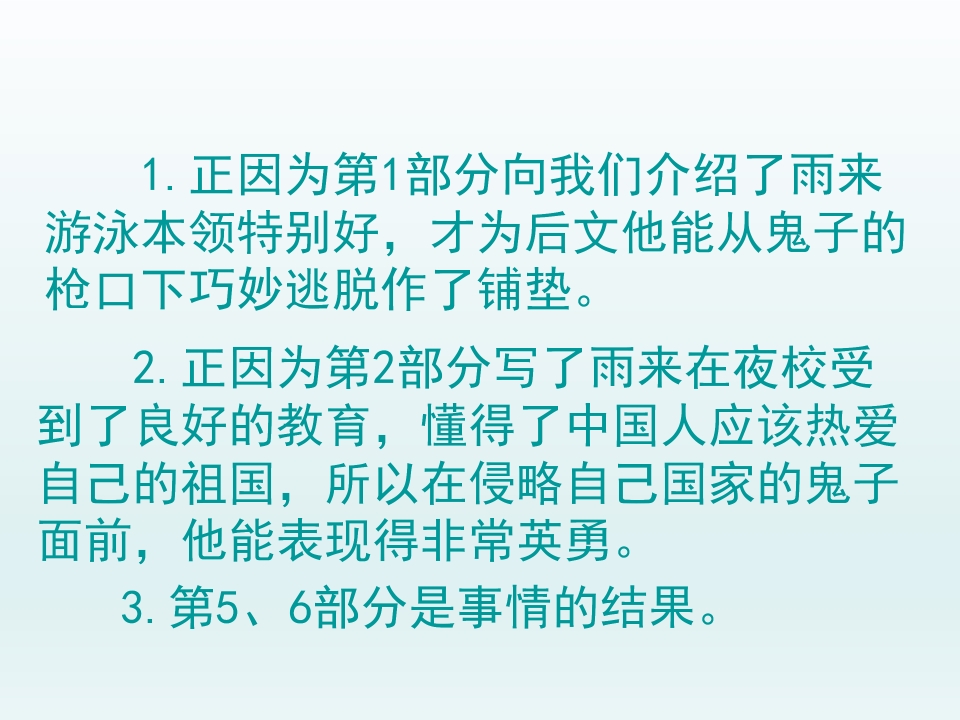 1. 正因为第1部分向我们介绍了雨来游泳本领特别好，才为后文他能从鬼子的枪口下巧妙逃脱作了铺垫。

2. 正因为第2部分写了雨来在夜校受到了良好的教育，懂得了中国人应该热爱自己的祖国，所以在侵略自己国家的鬼子面前，他能表现得非常英勇。

3. 第5、6部分是事情的结果。